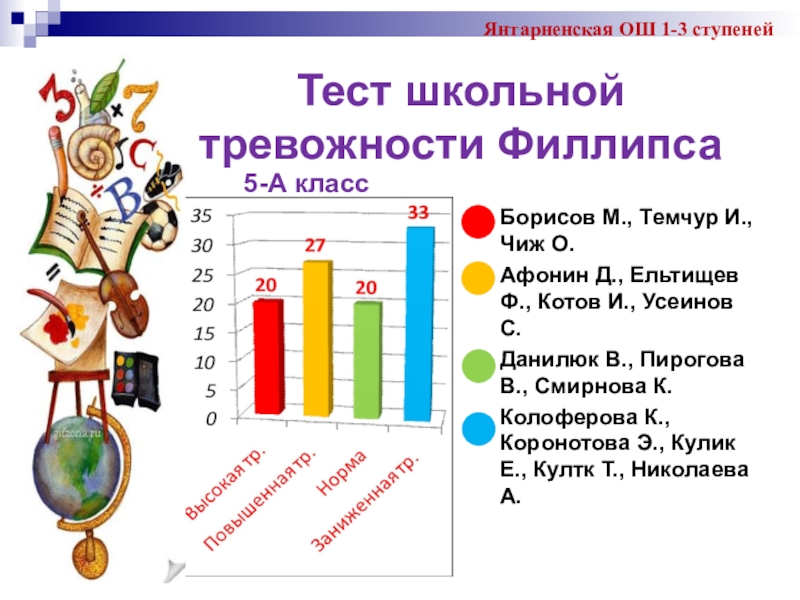 Янтарненская ОШ 1-3 ступеней

Тест школьной тревожности Филлипса

5-А класс

35
30
25
20
15
10
5
0

20
27
20
33

Высокая тр.
Повышенная тр.
Норма
Заниженная тр.

gifzona.ru

Борисов М., Темчур И., Чиж О.

Афонин Д., Ельтищев Ф., Котов И., Усеинов С.

Данилюк В., Пирогова В., Смирнова К.

Колоферова К., Коронотова Э., Кулик Е., Култк Т., Николаева А.